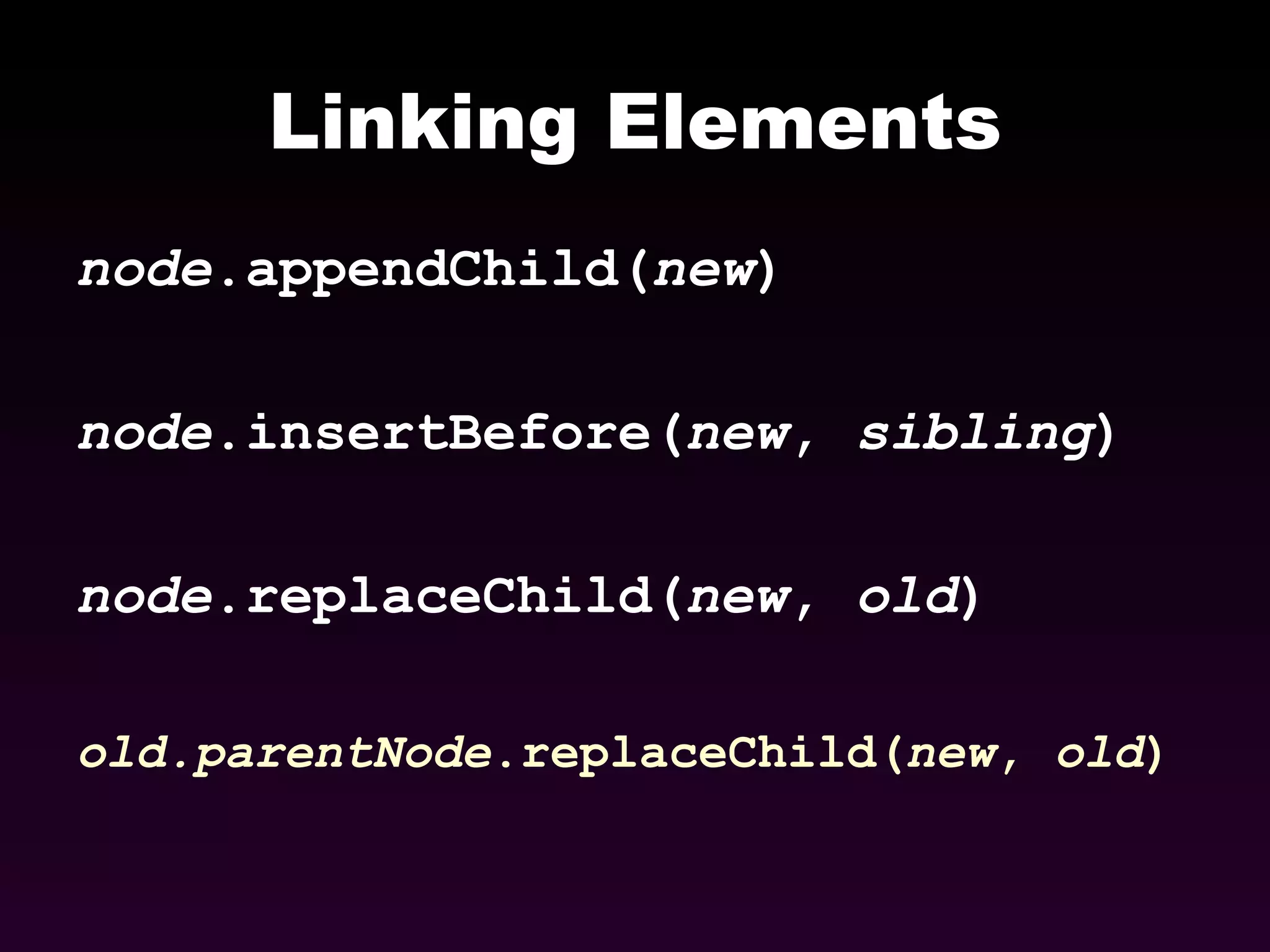 Linking Elements

node.appendChild(new)

node.insertBefore(new, sibling)

node.replaceChild(new, old)

old.parentNode.replaceChild(new, old)